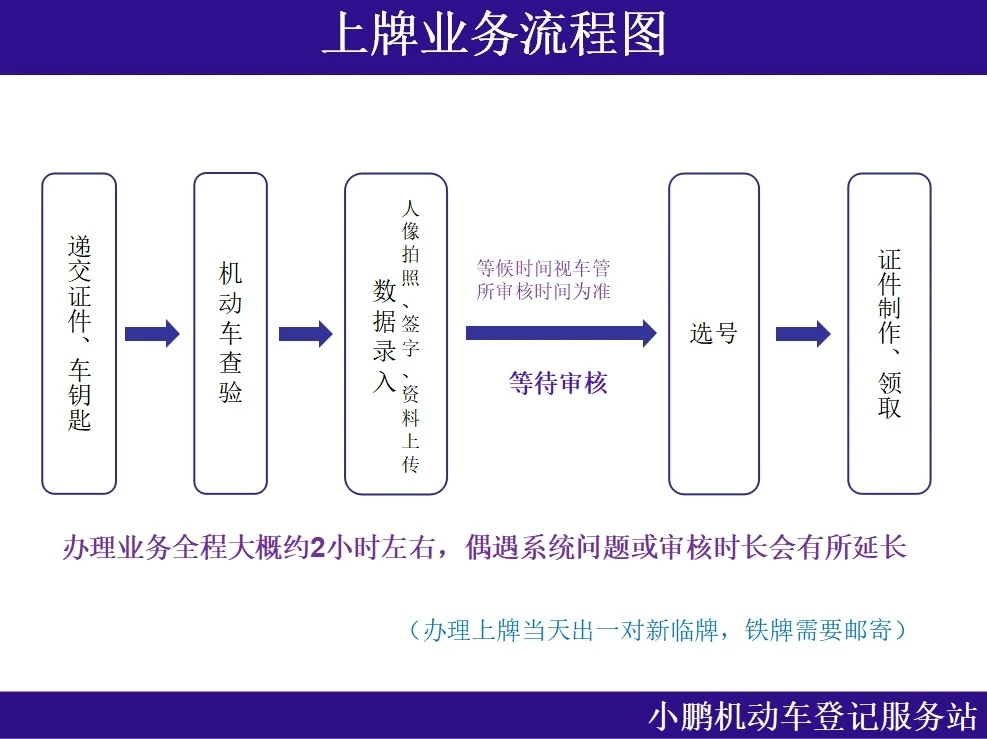 上牌业务流程图

递交证件、车钥匙

机动车查验

数据录入

人像拍照、签字、资料上传

等候时间视车管所审核时间为准

等待审核

选号

证件制作、领取

办理业务全程大概约2小时左右，偶遇系统问题或审核时长会有所延长

（办理上牌当天出一对新临牌，铁牌需要邮寄）

小鹏机动车登记服务站